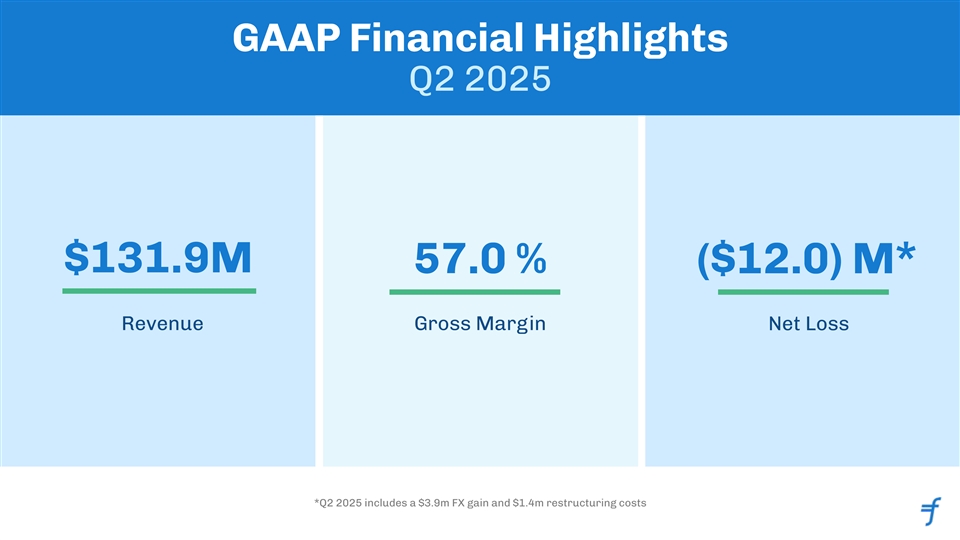 GAAP Financial Highlights
Q2 2025

\$131.9M
Revenue

57.0 %
Gross Margin

(\$12.0) M*
Net Loss

*Q2 2025 includes a \$3.9m FX gain and \$1.4m restructuring costs